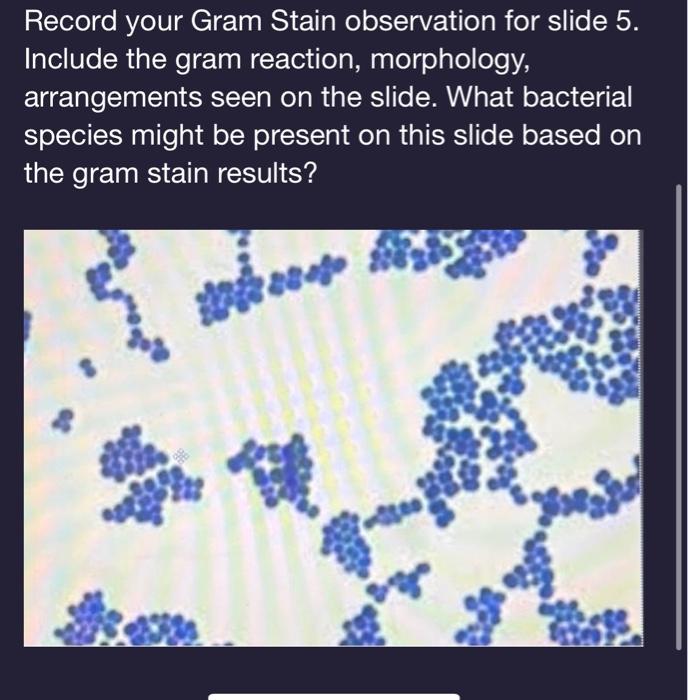 Record your Gram Stain observation for slide 5. Include the gram reaction, morphology, arrangements seen on the slide. What bacterial species might be present on this slide based on the gram stain results?